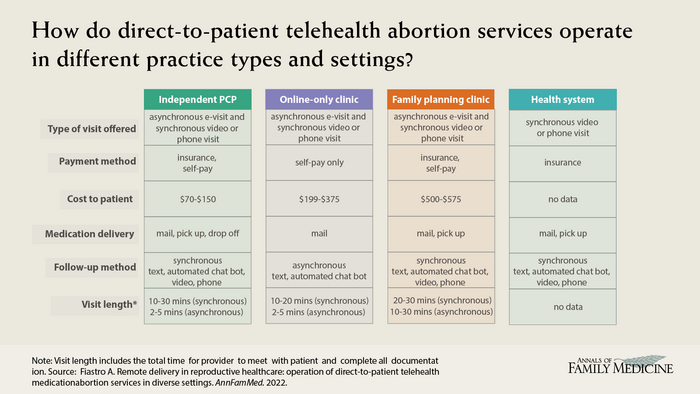 How do direct-to-patient telehealth abortion services operate in different practice types and settings?

| | Independent PCP | Online-only clinic | Family planning clinic | Health system |
|---|---|---|---|---|
| Type of visit offered | asynchronous e-visit and synchronous video or phone visit | asynchronous e-visit and synchronous video or phone visit | asynchronous e-visit and synchronous video or phone visit | synchronous video or phone visit |
| Payment method | insurance, self-pay | self-pay only | insurance, self-pay | insurance |
| Cost to patient | \$70-\$150 | \$199-\$375 | \$500-\$575 | no data |
| Medication delivery | mail, pick up, drop off | mail | mail, pick up | mail, pick up |
| Follow-up method | synchronous text, automated chat bot, video, phone | asynchronous text, automated chat bot | synchronous text, automated chat bot, video, phone | synchronous text, automated chat bot, video, phone |
| Visit length* | 10-30 mins (synchronous) 2-5 mins (asynchronous) | 10-20 mins (synchronous) 2-5 mins (asynchronous) | 20-30 mins (synchronous) 10-30 mins (asynchronous) | no data |

Note: Visit length includes the total time for provider to meet with patient and complete all documentat ion. Source: Fiastro A. Remote delivery in reproductive healthcare: operation of direct-to-patient telehealth medicationabortion services in diverse settings. AnnFamMed. 2022.

ANNALS OF FAMILY MEDICINE